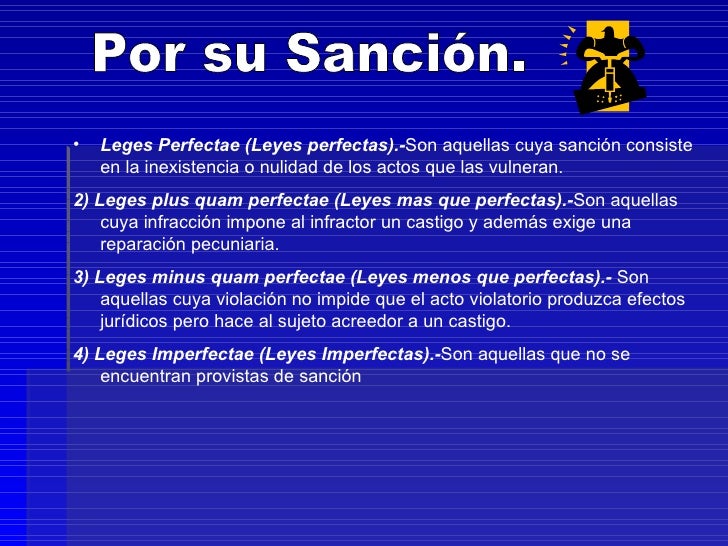 Por su Sanción.

• Leges Perfectae (Leyes perfectas).-Son aquellas cuya sanción consiste en la inexistencia o nulidad de los actos que las vulneran.

2) Leges plus quam perfectae (Leyes mas que perfectas).-Son aquellas cuya infracción impone al infractor un castigo y además exige una reparación pecuniaria.

3) Leges minus quam perfectae (Leyes menos que perfectas).- Son aquellas cuya violación no impide que el acto violatorio produzca efectos jurídicos pero hace al sujeto acreedor a un castigo.

4) Leges Imperfectae (Leyes Imperfectas).-Son aquellas que no se encuentran provistas de sanción